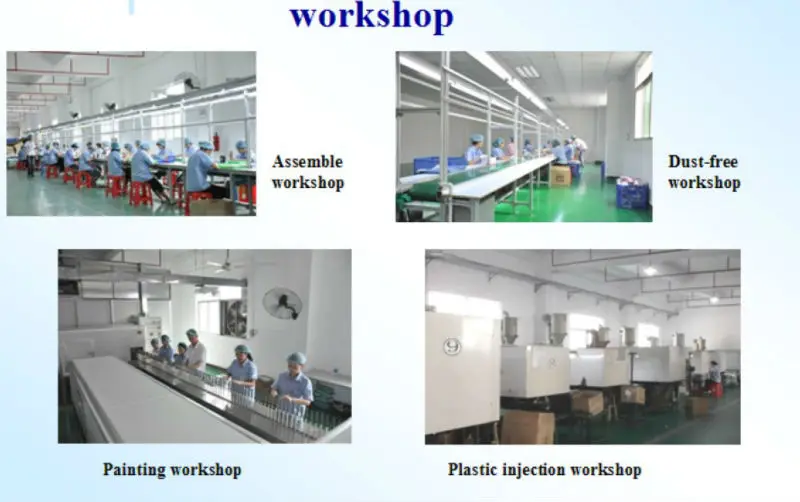 workshop

Assemble workshop

Dust-free workshop

9

Painting workshop

Plastic injection workshop